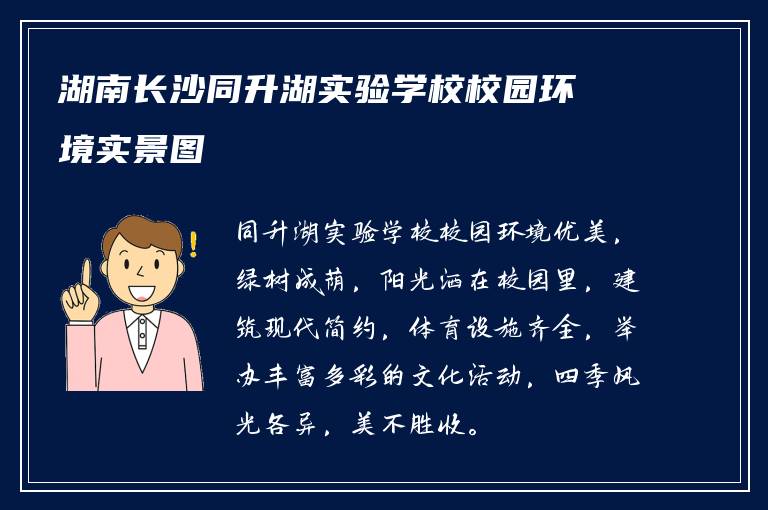 湖南长沙同升湖实验学校校园环境实景图

同升湖实验学校校园环境优美，绿树成荫，阳光洒在校园里，建筑现代简约，体育设施齐全，举办丰富多彩的文化活动，四季风光各异，美不胜收。